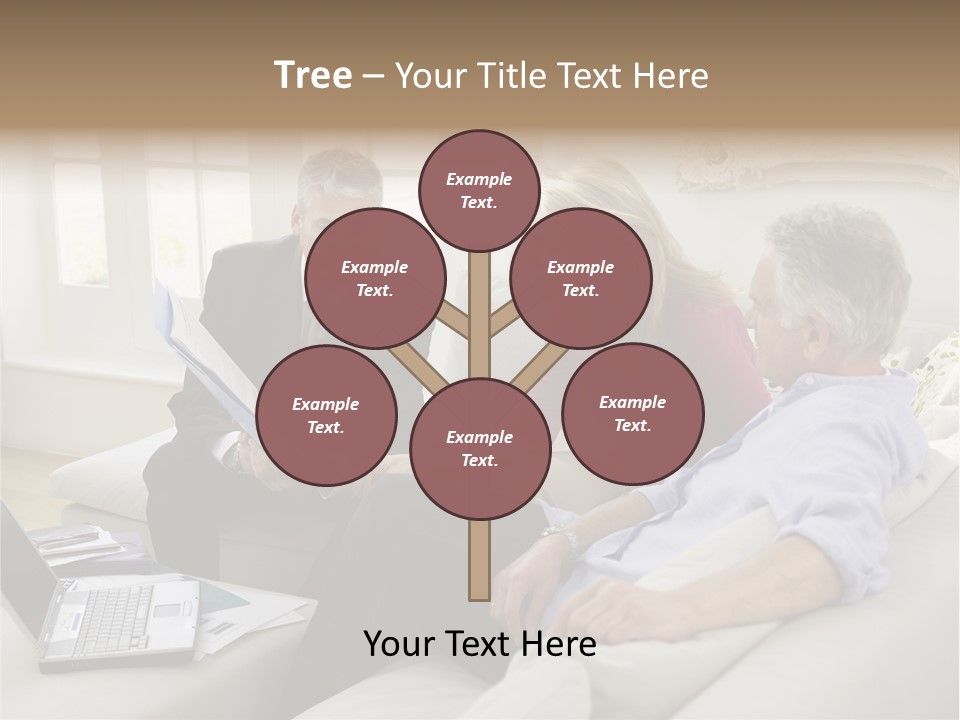 Tree – Your Title Text Here

Example Text.

Example Text.

Example Text.

Example Text.

Example Text.

Example Text.

Your Text Here